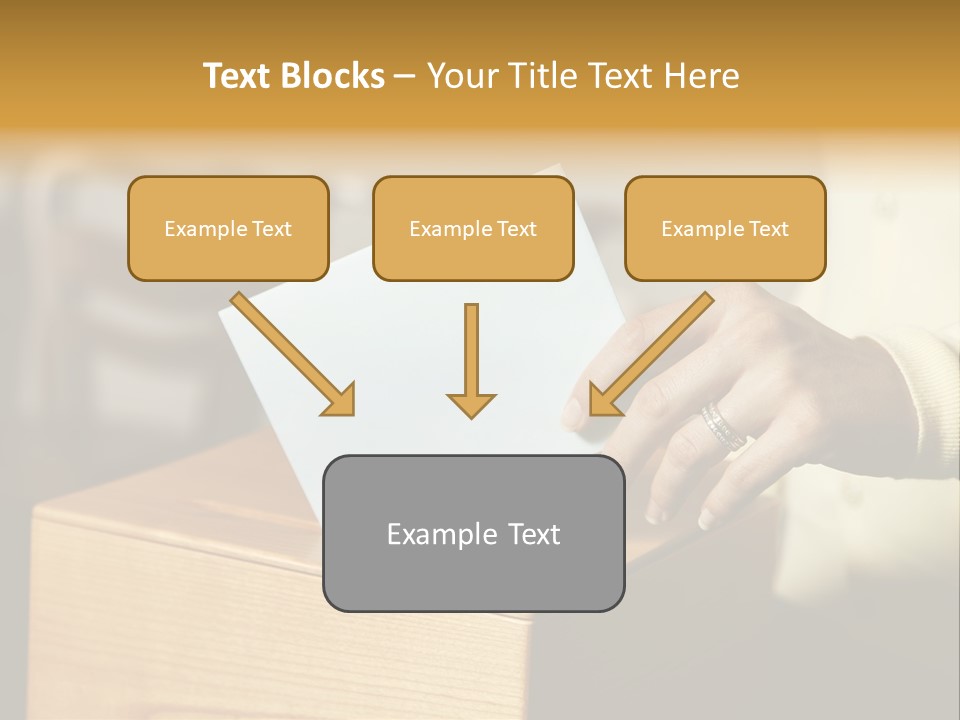 Text Blocks – Your Title Text Here

Example Text

Example Text

Example Text

Example Text